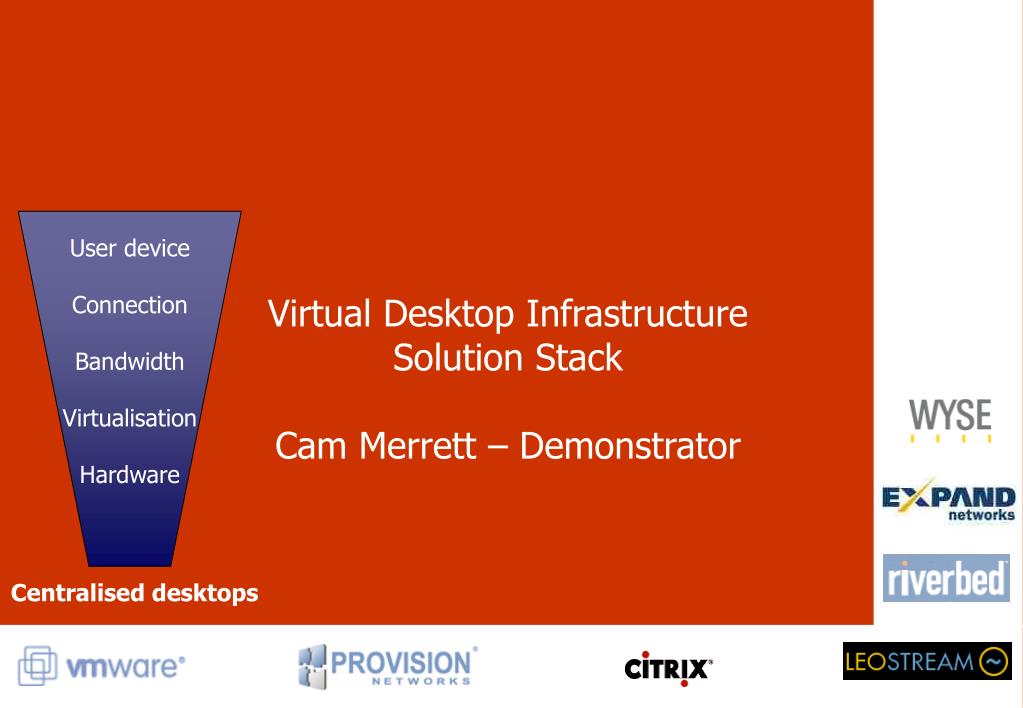 User device

Connection

Bandwidth

Virtualisation

Hardware

Centralised desktops

Virtual Desktop Infrastructure
Solution Stack

Cam Merrett – Demonstrator

WYSE

EXPAND networks

riverbed

vmware

PROVISION NETWORKS

CITRIX

LEOSTREAM